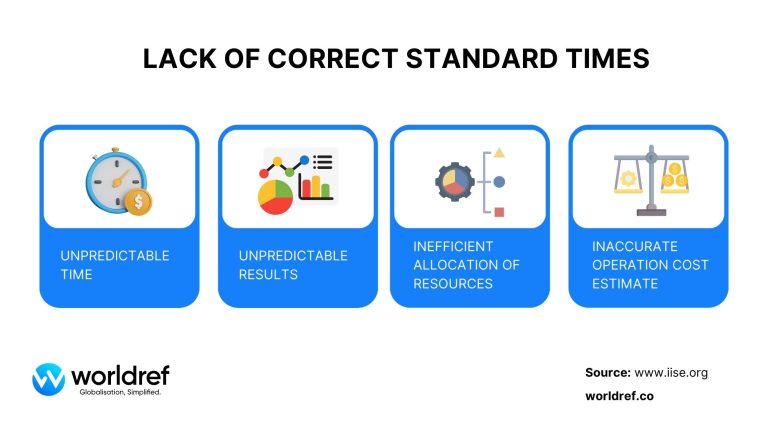 LACK OF CORRECT STANDARD TIMES

UNPREDICTABLE TIME

UNPREDICTABLE RESULTS

INEFFICIENT ALLOCATION OF RESOURCES

INACCURATE OPERATION COST ESTIMATE

worldref
Globalisation, Simplified.

Source: www.iise.org
worldref.co